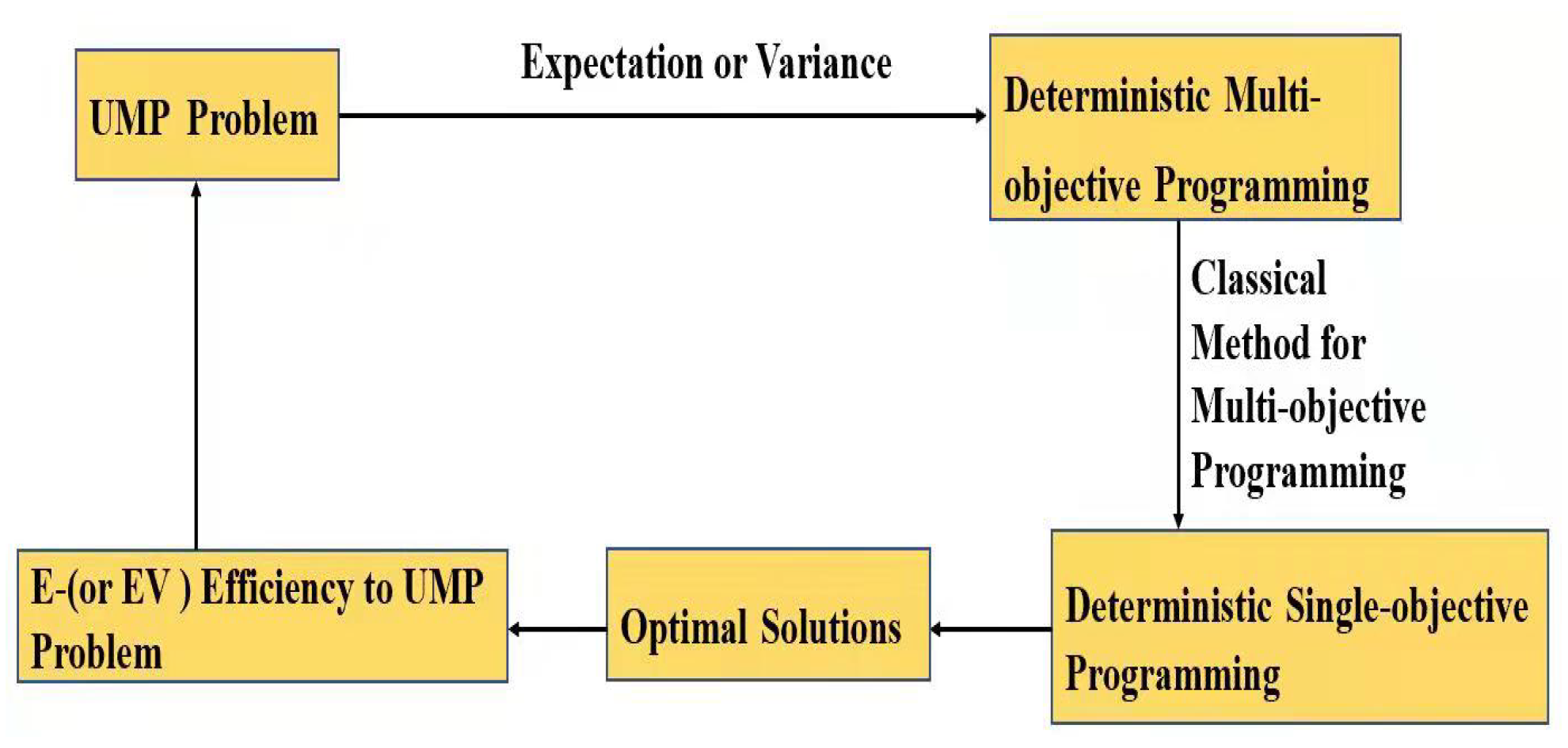 UMP Problem

Expectation or Variance

Deterministic Multi-objective Programming

Classical Method for Multi-objective Programming

Deterministic Single-objective Programming

Optimal Solutions

E-(or EV ) Efficiency to UMP Problem